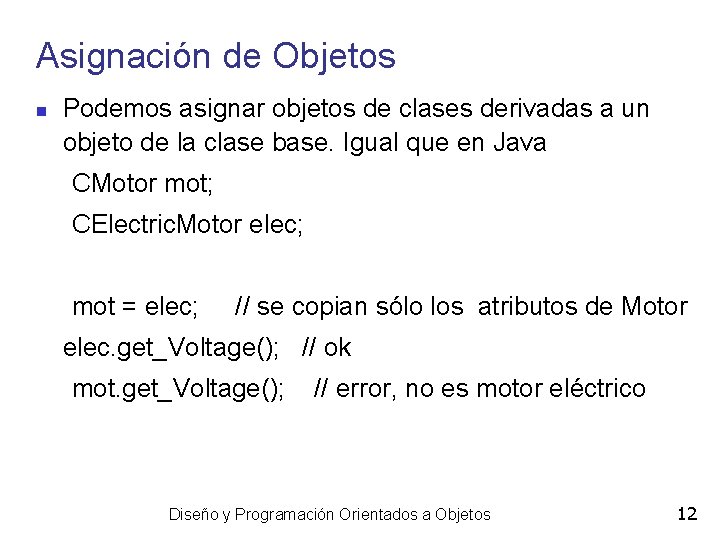 Asignación de Objetos

Podemos asignar objetos de clases derivadas a un objeto de la clase base. Igual que en Java

CMotor mot;

CElectricMotor elec;

mot = elec; // se copian sólo los atributos de Motor

elec.get_Voltage(); // ok

mot.get_Voltage(); // error, no es motor eléctrico

Diseño y Programación Orientados a Objetos

12